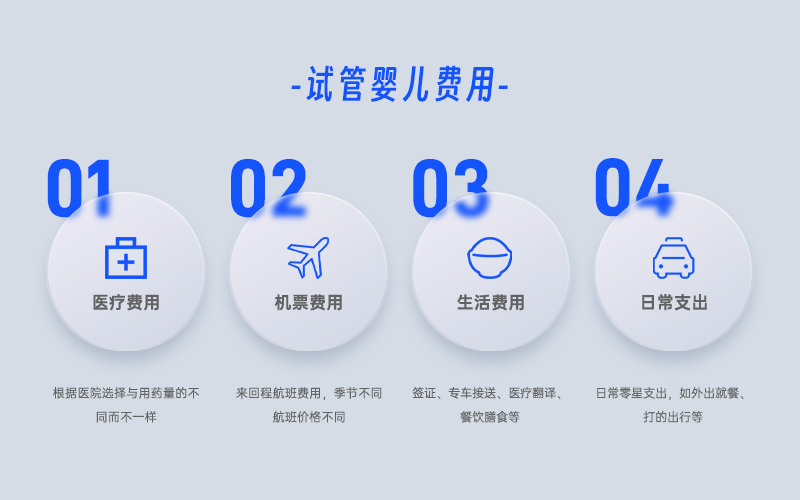 -试管婴儿费用-

01

医疗费用

根据医院选择与用药量的不同而不一样

02

机票费用

来回程航班费用，季节不同航班价格不同

03

生活费用

签证、专车接送、医疗翻译、餐饮膳食等

04

日常支出

日常零星支出，如外出就餐、打的出行等